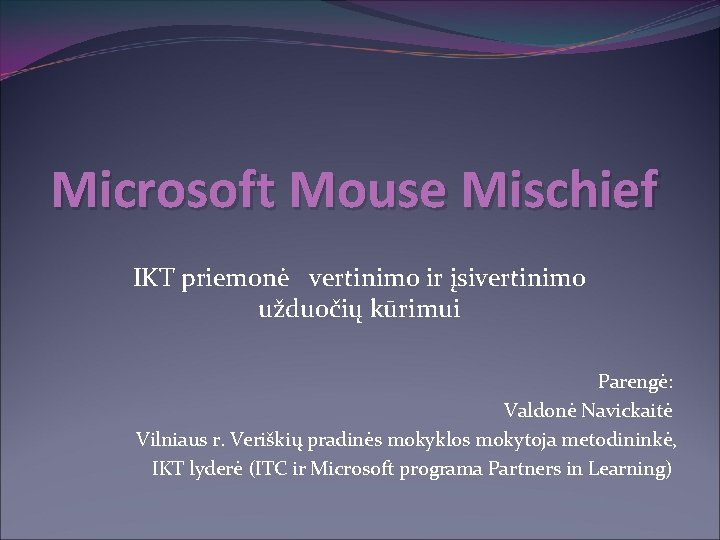 Microsoft Mouse Mischief

IKT priemonė vertinimo ir įsivertinimo užduočių kūrimui

Parengė:
Valdonė Navickaitė
Vilniaus r. Veriškių pradinės mokyklos mokytoja metodininkė,
IKT lyderė (ITC ir Microsoft programa Partners in Learning)